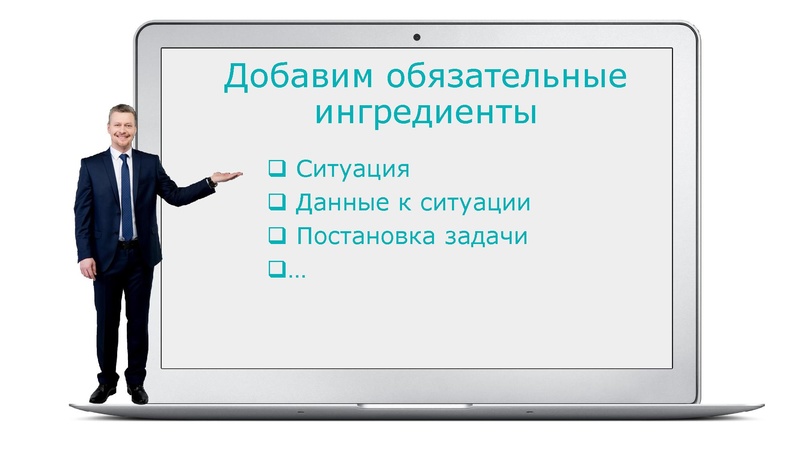 Добавим обязательные ингредиенты

❑ Ситуация
❑ Данные к ситуации
❑ Постановка задачи
❑…